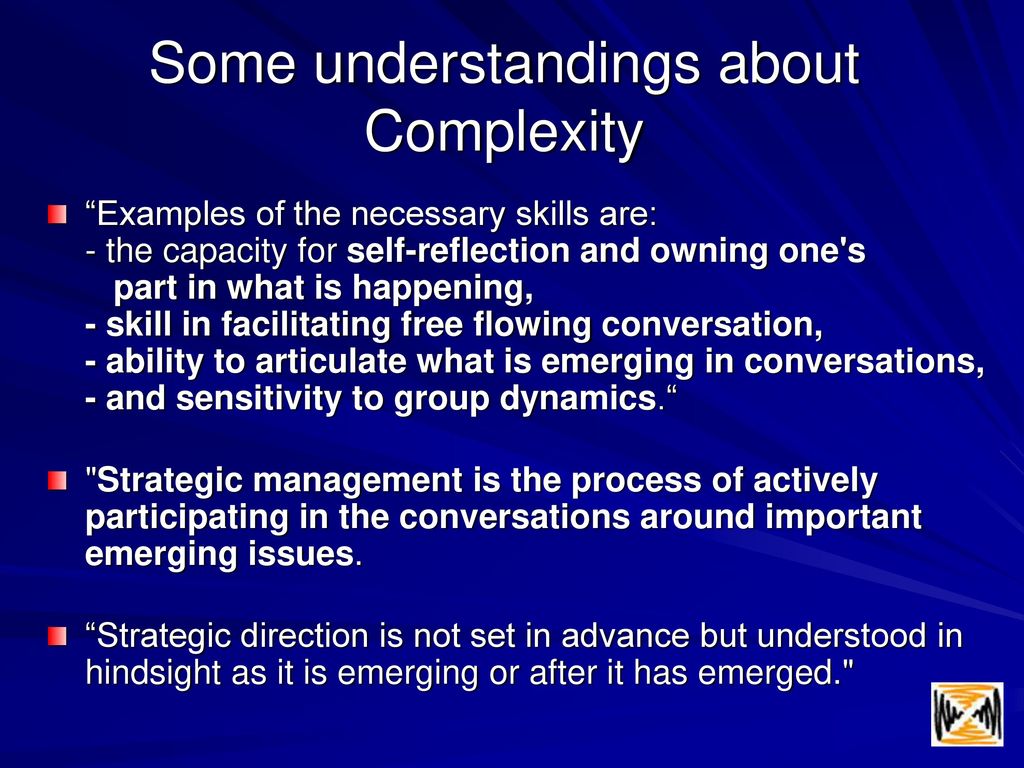 Some understandings about Complexity

“Examples of the necessary skills are:
- the capacity for self-reflection and owning one's part in what is happening,
- skill in facilitating free flowing conversation,
- ability to articulate what is emerging in conversations,
- and sensitivity to group dynamics.“

"Strategic management is the process of actively participating in the conversations around important emerging issues.

“Strategic direction is not set in advance but understood in hindsight as it is emerging or after it has emerged."